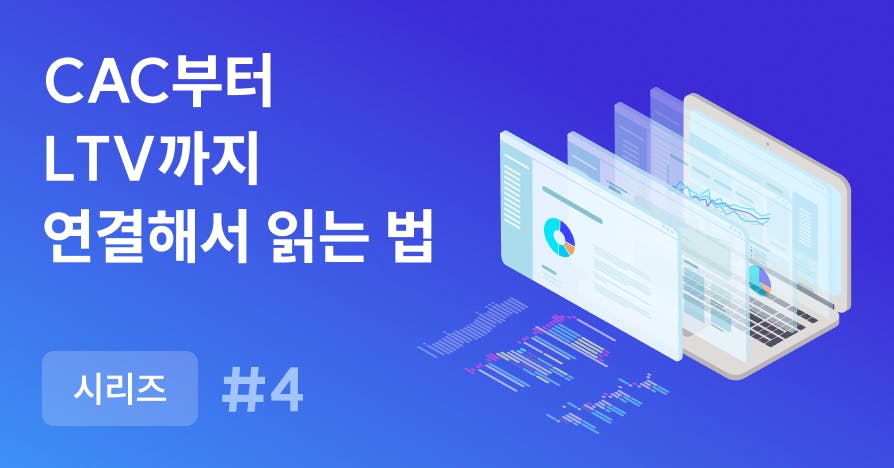 CAC부터
LTV까지
연결해서 읽는 법

시리즈 #4